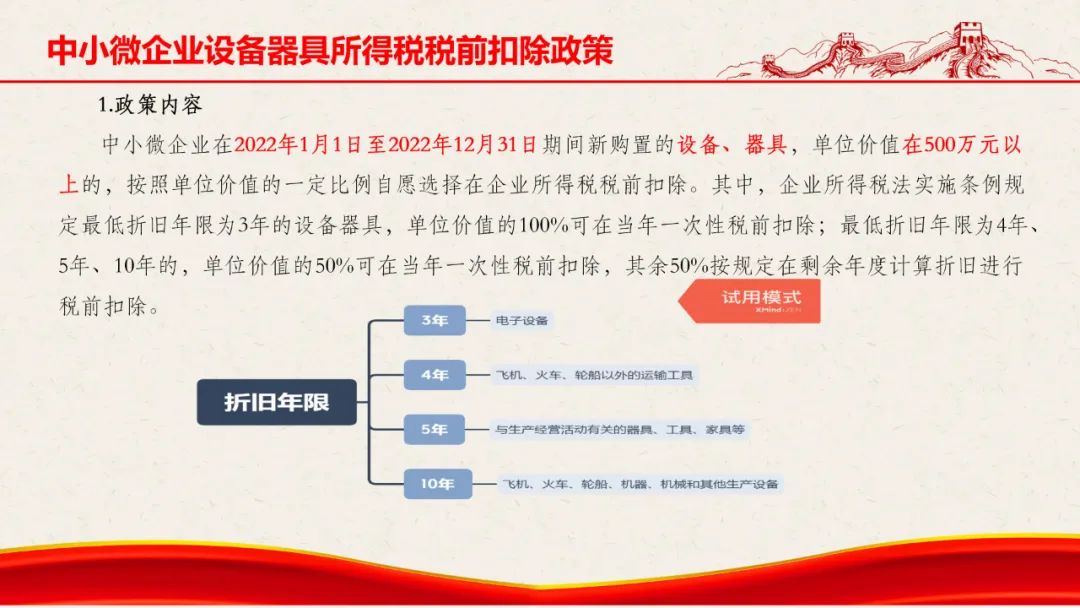 中小微企业设备器具所得税税前扣除政策

1.政策内容

中小微企业在2022年1月1日至2022年12月31日期间新购置的设备、器具，单位价值在500万元以上的，按照单位价值的一定比例自愿选择在企业所得税税前扣除。其中，企业所得税法实施条例规定最低折旧年限为3年的设备器具，单位价值的100%可在当年一次性税前扣除；最低折旧年限为4年、5年、10年的，单位价值的50%可在当年一次性税前扣除，其余50%按规定在剩余年度计算折旧进行税前扣除。

试用模式
XMind : ZEN

折旧年限

3年
电子设备

4年
飞机、火车、轮船以外的运输工具

5年
与生产经营活动有关的器具、工具、家具等

10年
飞机、火车、轮船、机器、机械和其他生产设备